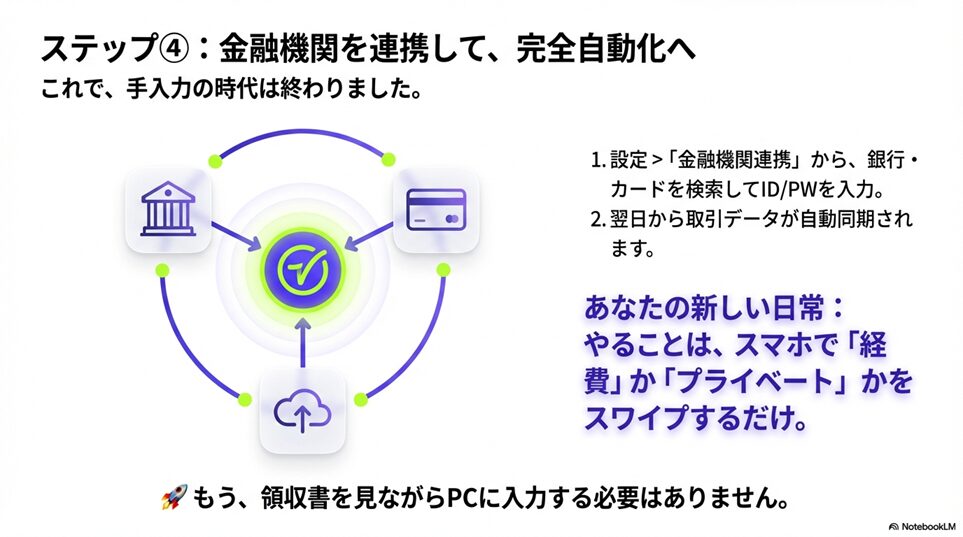 ステップ④：金融機関を連携して、完全自動化へ

これで、手入力の時代は終わりました。

1. 設定 >「金融機関連携」から、銀行・カードを検索してID/PWを入力。
2. 翌日から取引データが自動同期されます。

あなたの新しい日常：
やることは、スマホで「経費」か「プライベート」かをスワイプするだけ。

🚀 もう、領収書を見ながらPCに入力する必要はありません。

NotebookLM